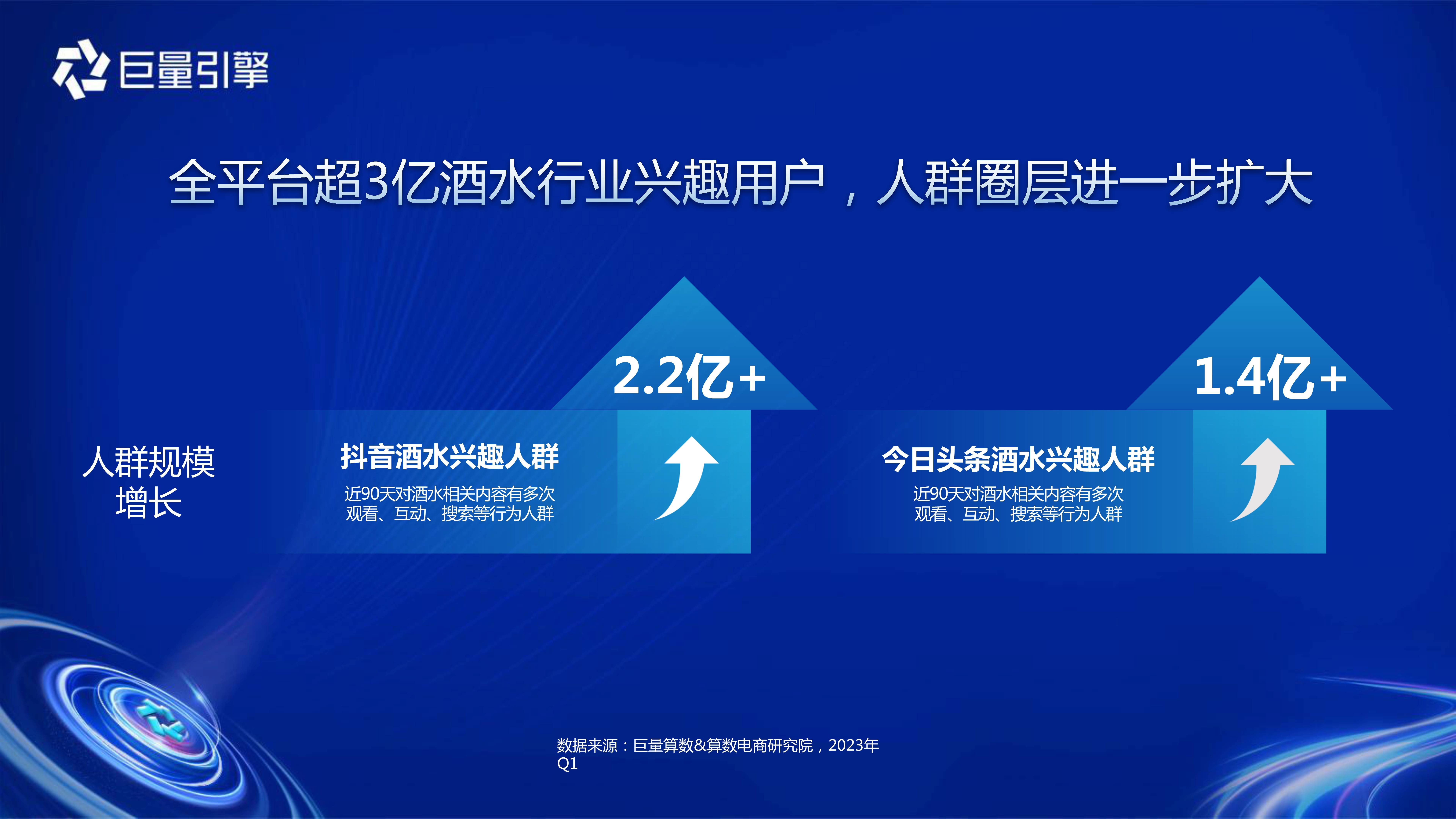 巨量引擎

全平台超3亿酒水行业兴趣用户，人群圈层进一步扩大

人群规模增长

2.2亿+

抖音酒水兴趣人群

近90天对酒水相关内容有多次观看、互动、搜索等行为人群

1.4亿+

今日头条酒水兴趣人群

近90天对酒水相关内容有多次观看、互动、搜索等行为人群

数据来源：巨量算数&算数电商研究院，2023年Q1